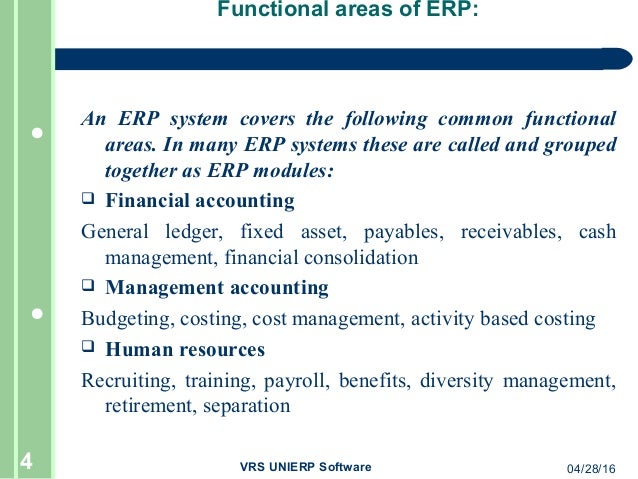 Functional areas of ERP:

An ERP system covers the following common functional areas. In many ERP systems these are called and grouped together as ERP modules:

❑ Financial accounting

General ledger, fixed asset, payables, receivables, cash management, financial consolidation

❑ Management accounting

Budgeting, costing, cost management, activity based costing

❑ Human resources

Recruiting, training, payroll, benefits, diversity management, retirement, separation

4

VRS UNIERP Software

04/28/16